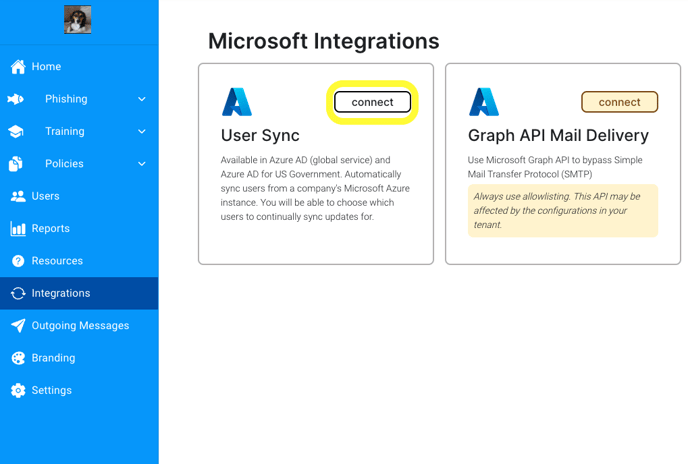 Home
Phishing
Training
Policies
Users
Reports
Resources
Integrations
Outgoing Messages
Branding
Settings

Microsoft Integrations

connect
User Sync
Available in Azure AD (global service) and Azure AD for US Government. Automatically sync users from a company's Microsoft Azure instance. You will be able to choose which users to continually sync updates for.

connect
Graph API Mail Delivery
Use Microsoft Graph API to bypass Simple Mail Transfer Protocol (SMTP)
Always use allowlisting. This API may be affected by the configurations in your tenant.